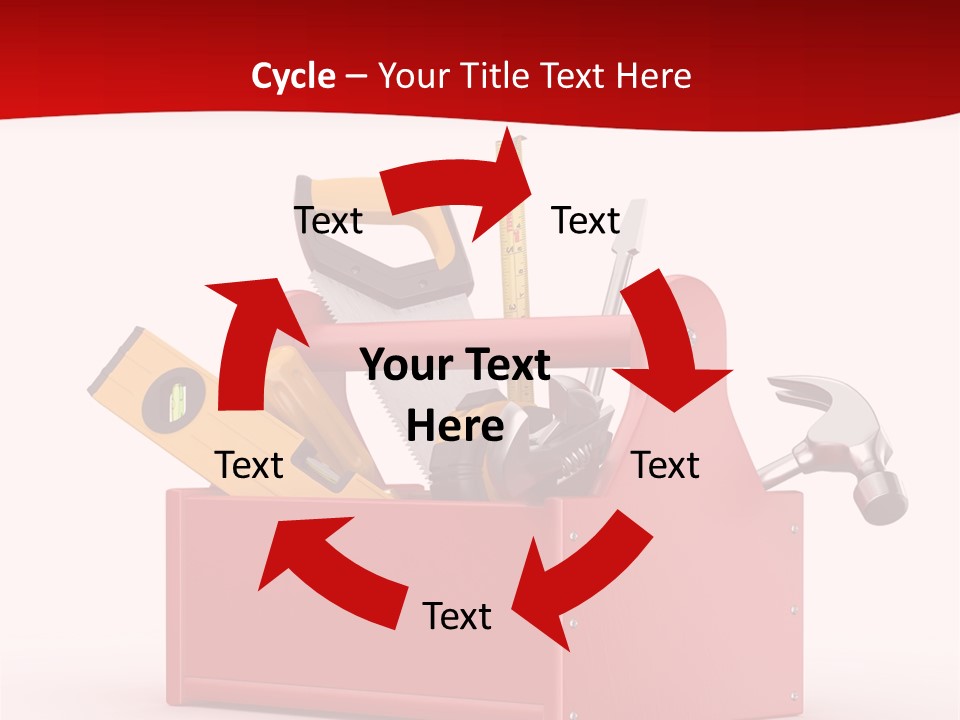 Cycle – Your Title Text Here

Text

Text

Your Text Here

Text

Text

Text